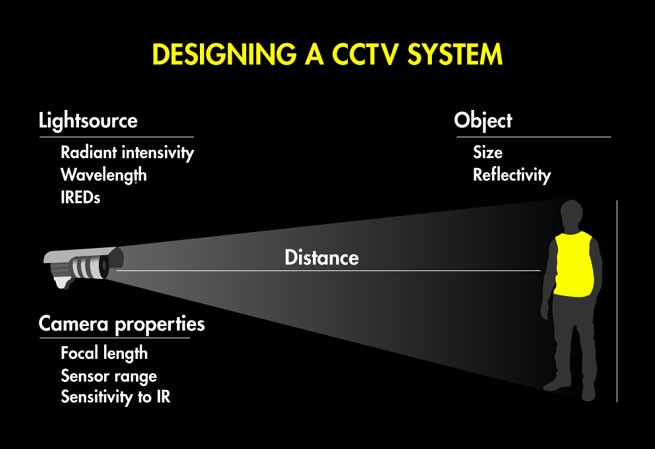 DESIGNING A CCTV SYSTEM

Lightsource

Radiant intensivity
Wavelength
IREDs

Object

Size
Reflectivity

Distance

Camera properties

Focal length
Sensor range
Sensitivity to IR